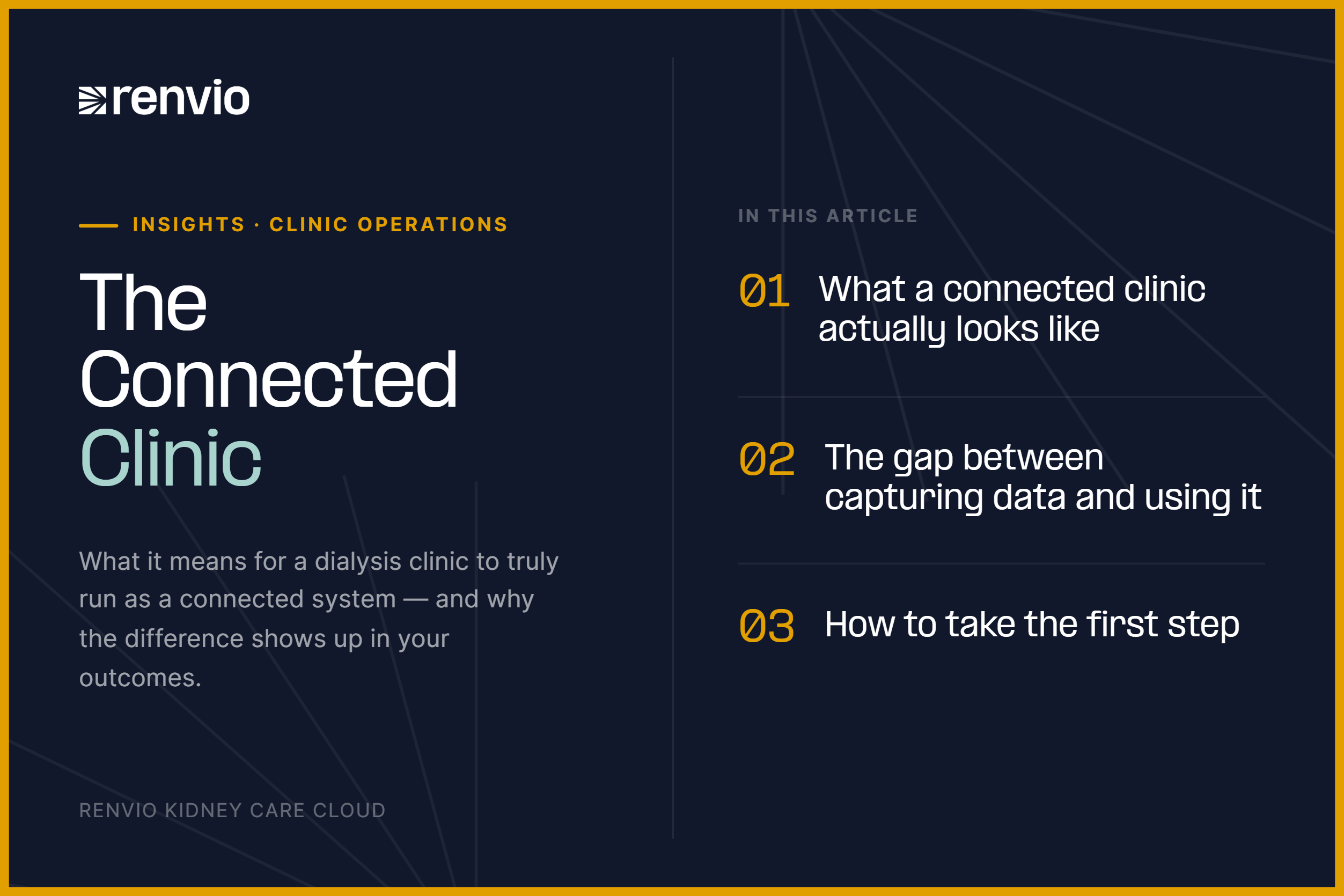 renvio

INSIGHTS · CLINIC OPERATIONS

The Connected Clinic

What it means for a dialysis clinic to truly run as a connected system — and why the difference shows up in your outcomes.

RENVIO KIDNEY CARE CLOUD

IN THIS ARTICLE

01 What a connected clinic actually looks like

02 The gap between capturing data and using it

03 How to take the first step